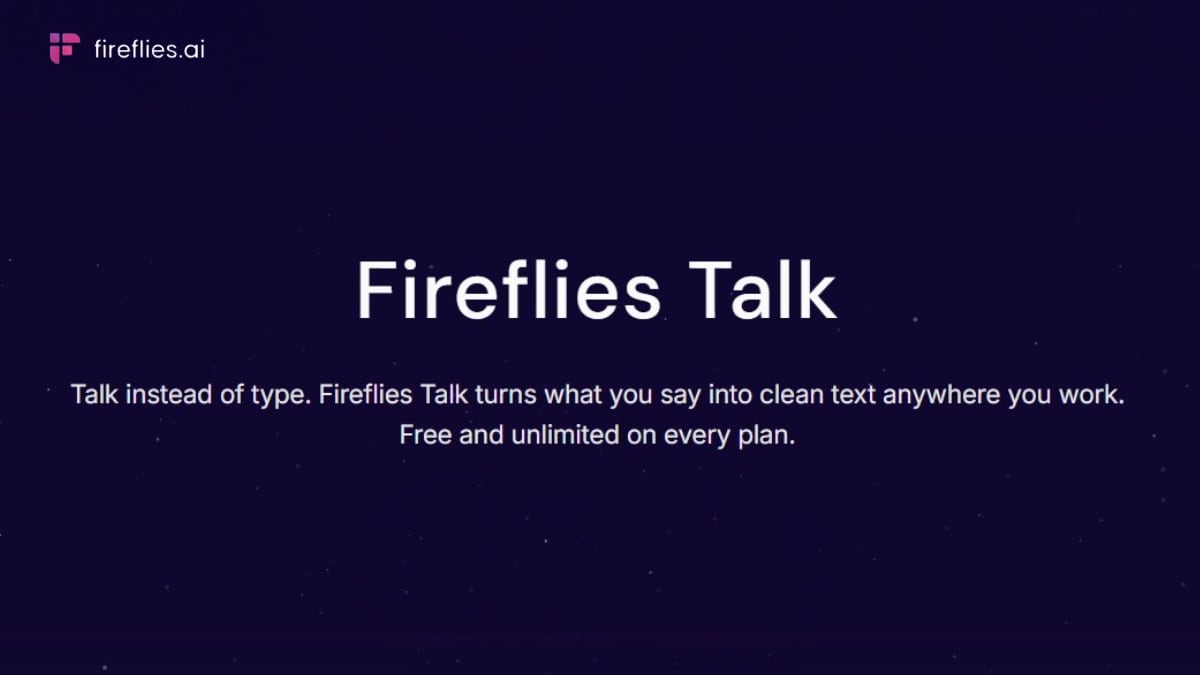 fireflies.ai

Fireflies Talk

Talk instead of type. Fireflies Talk turns what you say into clean text anywhere you work. Free and unlimited on every plan.